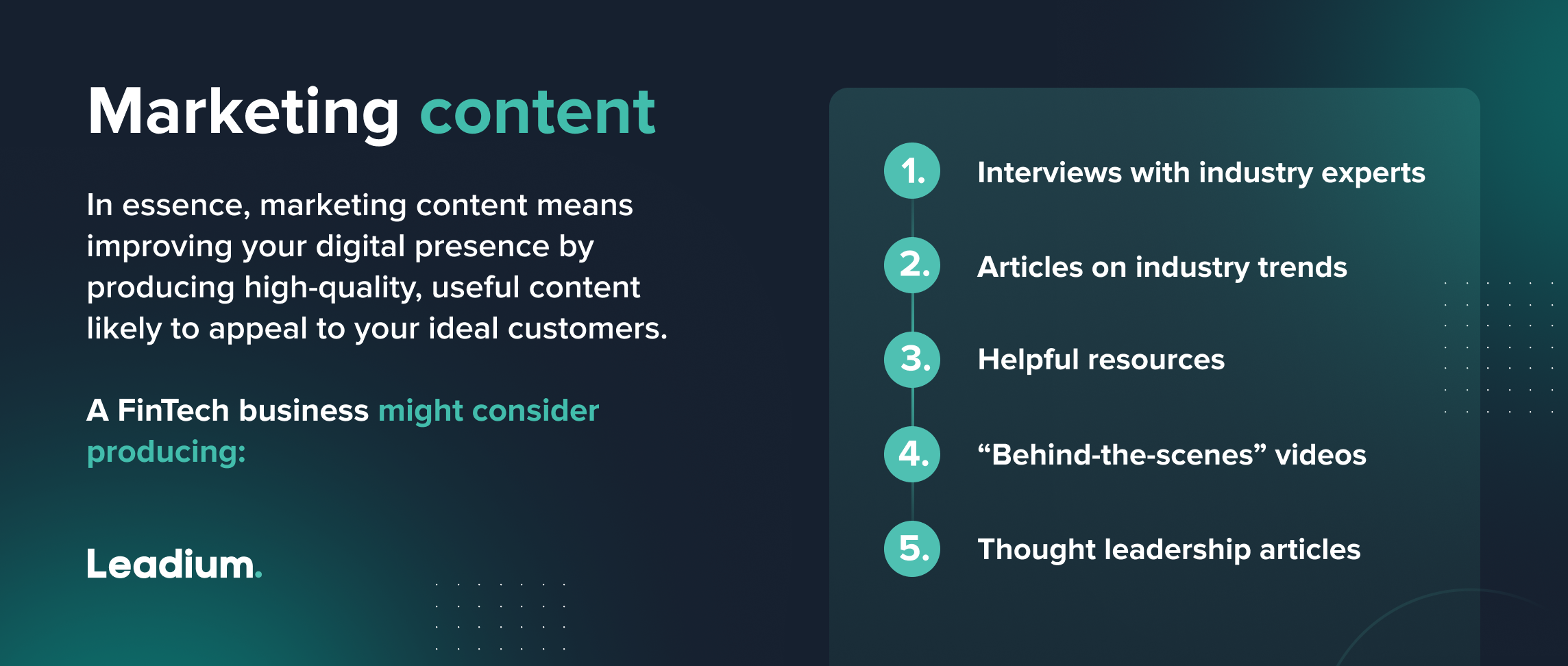 Marketing content

In essence, marketing content means improving your digital presence by producing high-quality, useful content likely to appeal to your ideal customers.

A FinTech business might consider producing:

Leadium.

1. Interviews with industry experts

2. Articles on industry trends

3. Helpful resources

4. “Behind-the-scenes” videos

5. Thought leadership articles